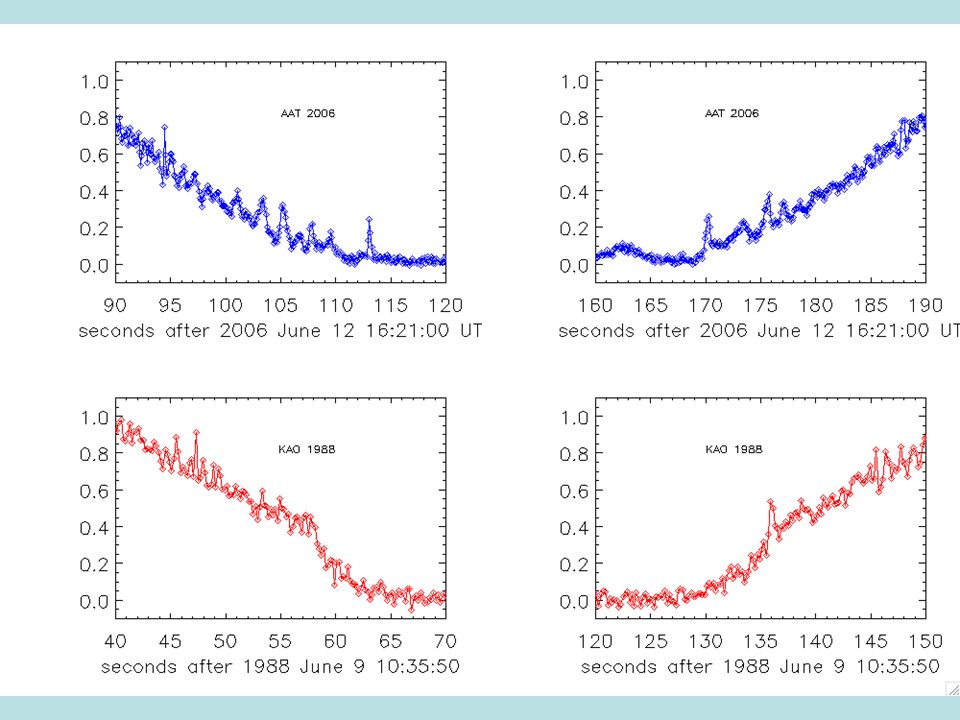 1.0
0.8
0.6
0.4
0.2
0.0

AAT 2006

90 95 100 105 110 115 120
seconds after 2006 June 12 16:21:00 UT

1.0
0.8
0.6
0.4
0.2
0.0

AAT 2006

160 165 170 175 180 185 190
seconds after 2006 June 12 16:21:00 UT

1.0
0.8
0.6
0.4
0.2
0.0

KAO 1988

40 45 50 55 60 65 70
seconds after 1988 June 9 10:35:50

1.0
0.8
0.6
0.4
0.2
0.0

KAO 1988

120 125 130 135 140 145 150
seconds after 1988 June 9 10:35:50